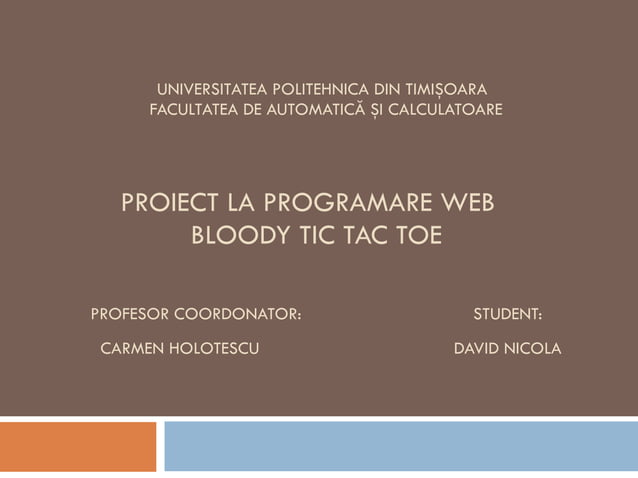 UNIVERSITATEA POLITEHNICA DIN TIMIȘOARA
FACULTATEA DE AUTOMATICĂ ȘI CALCULATOARE

PROIECT LA PROGRAMARE WEB
BLOODY TIC TAC TOE

PROFESOR COORDONATOR:
CARMEN HOLOTESCU

STUDENT:
DAVID NICOLA